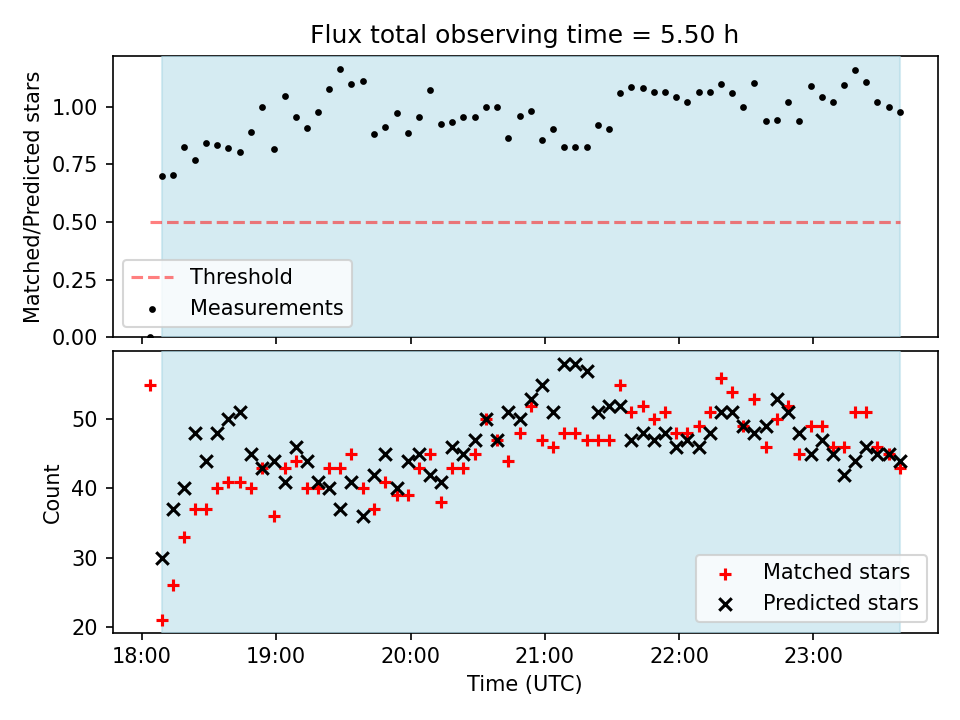 Flux total observing time = 5.50 h

Matched/Predicted stars

1.00
0.75
0.50
0.25
0.00

Threshold
Measurements

Count

50
40
30
20

Matched stars
Predicted stars

18:00
19:00
20:00
21:00
22:00
23:00

Time (UTC)